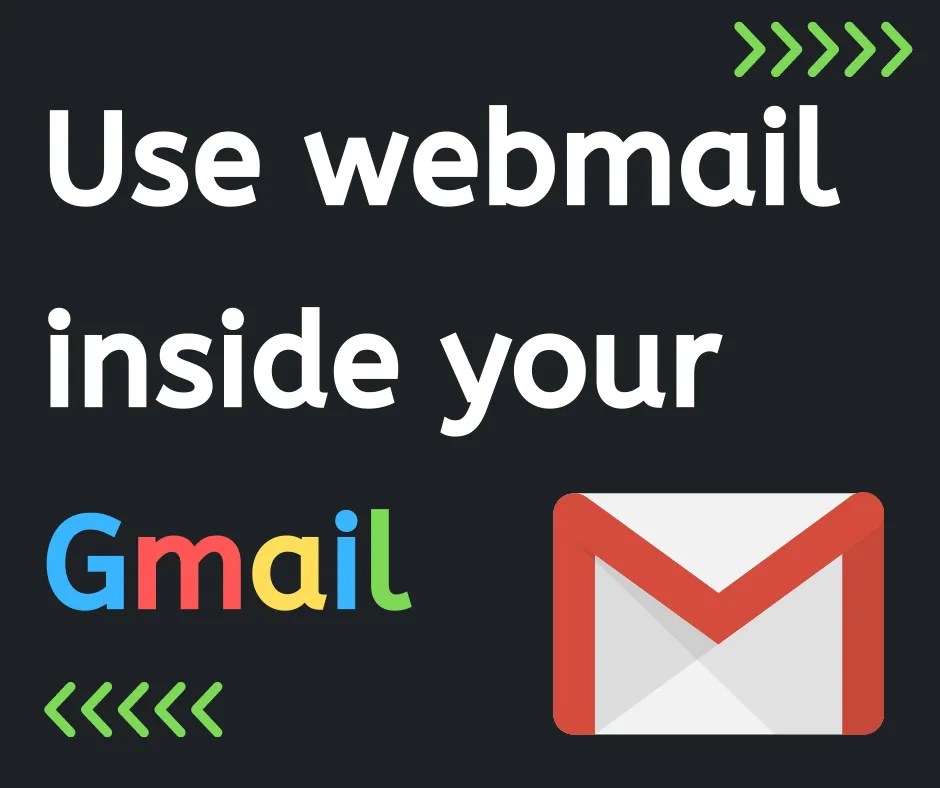 Use webmail inside your Gmail